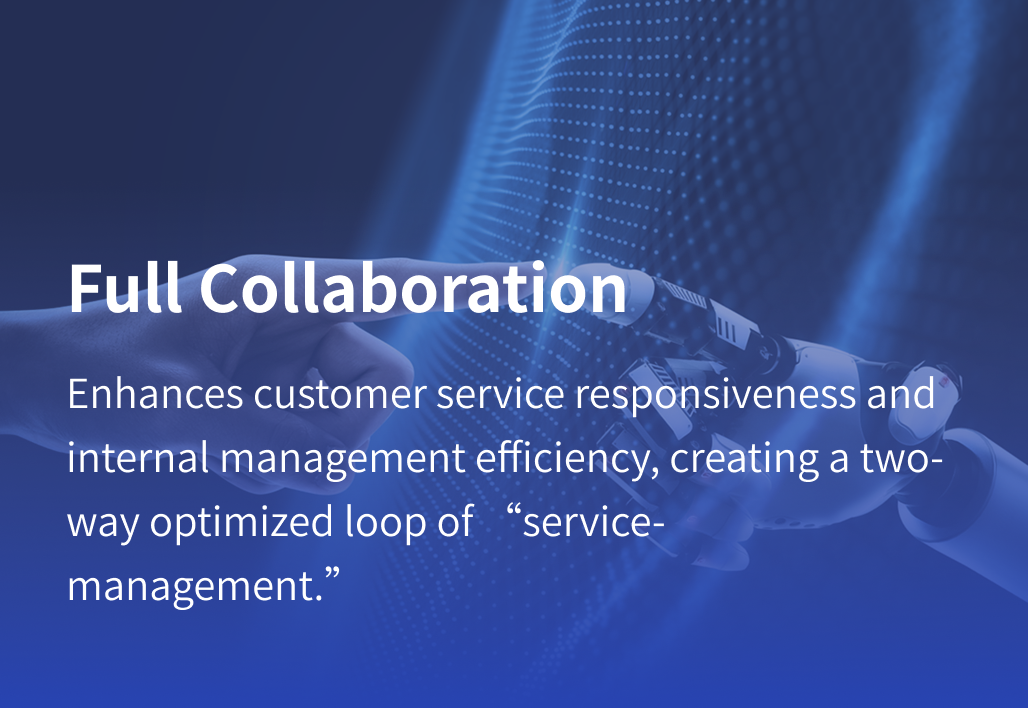 Full Collaboration

Enhances customer service responsiveness and internal management efficiency, creating a two-way optimized loop of “service-management.”